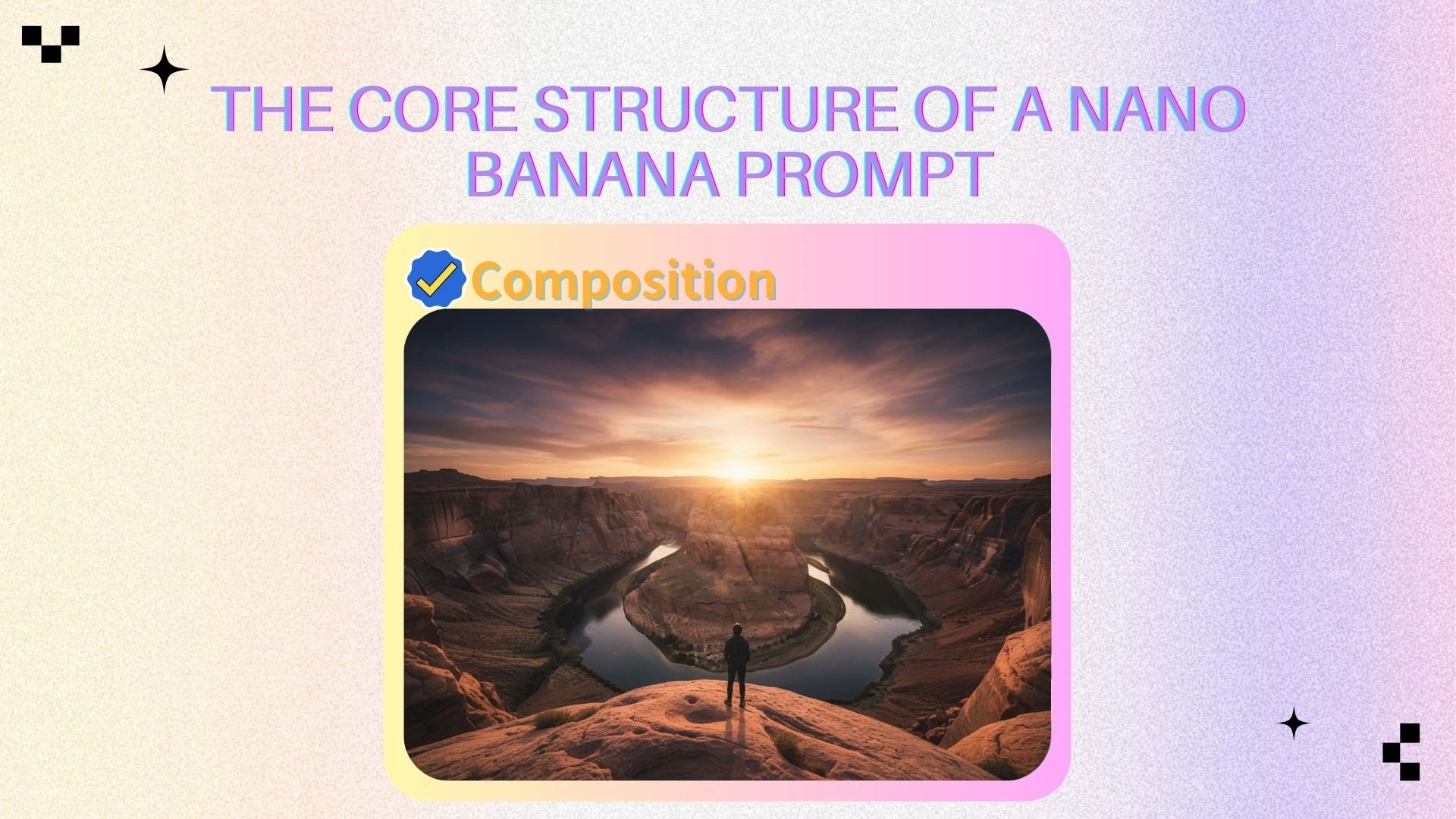 THE CORE STRUCTURE OF A NANO BANANA PROMPT

Composition